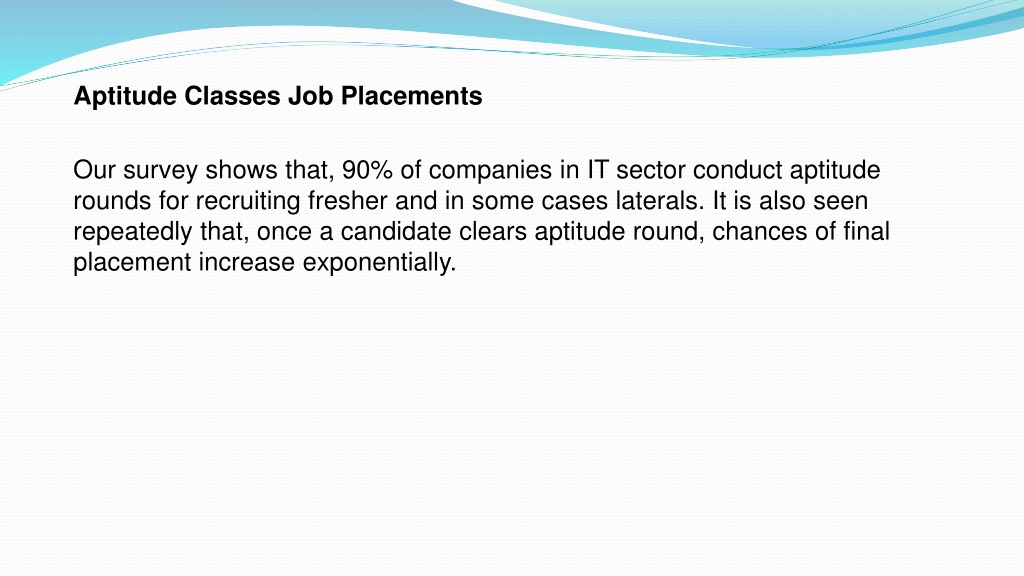 Aptitude Classes Job Placements

Our survey shows that, 90% of companies in IT sector conduct aptitude rounds for recruiting fresher and in some cases laterals. It is also seen repeatedly that, once a candidate clears aptitude round, chances of final placement increase exponentially.